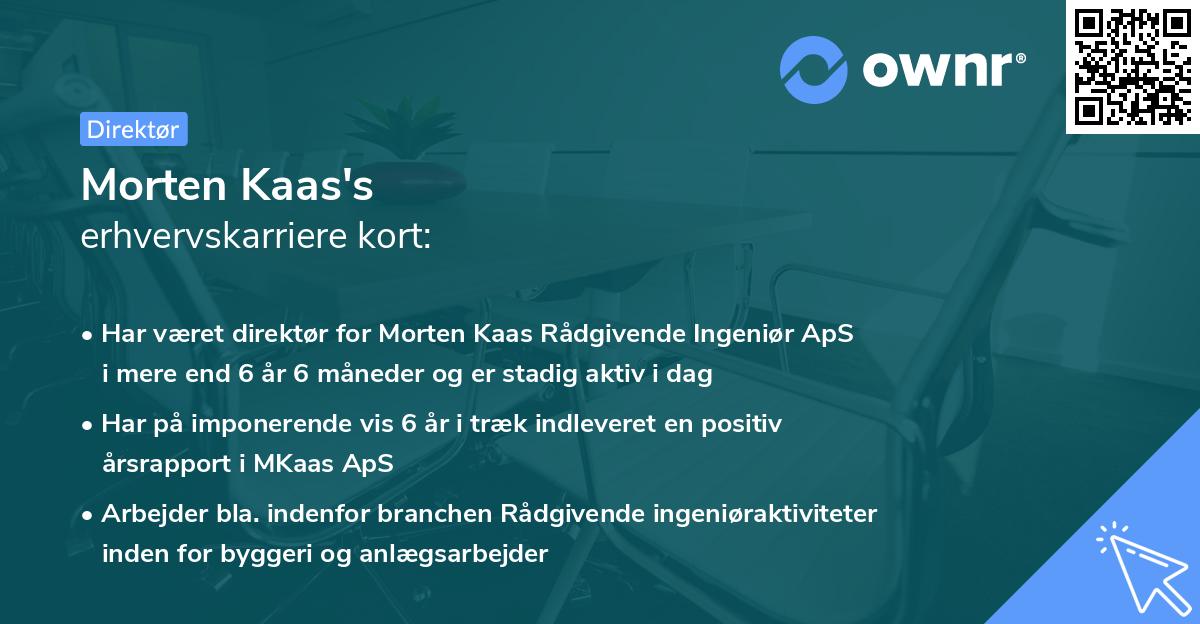 ownr®

Direktør

Morten Kaas's
erhvervskarriere kort:

• Har været direktør for Morten Kaas Rådgivende Ingeniør ApS i mere end 6 år 6 måneder og er stadig aktiv i dag

• Har på imponerende vis 6 år i træk indleveret en positiv årsrapport i MKaas ApS

• Arbejder bla. indenfor branchen Rådgivende ingeniøraktiviteter inden for byggeri og anlægsarbejder